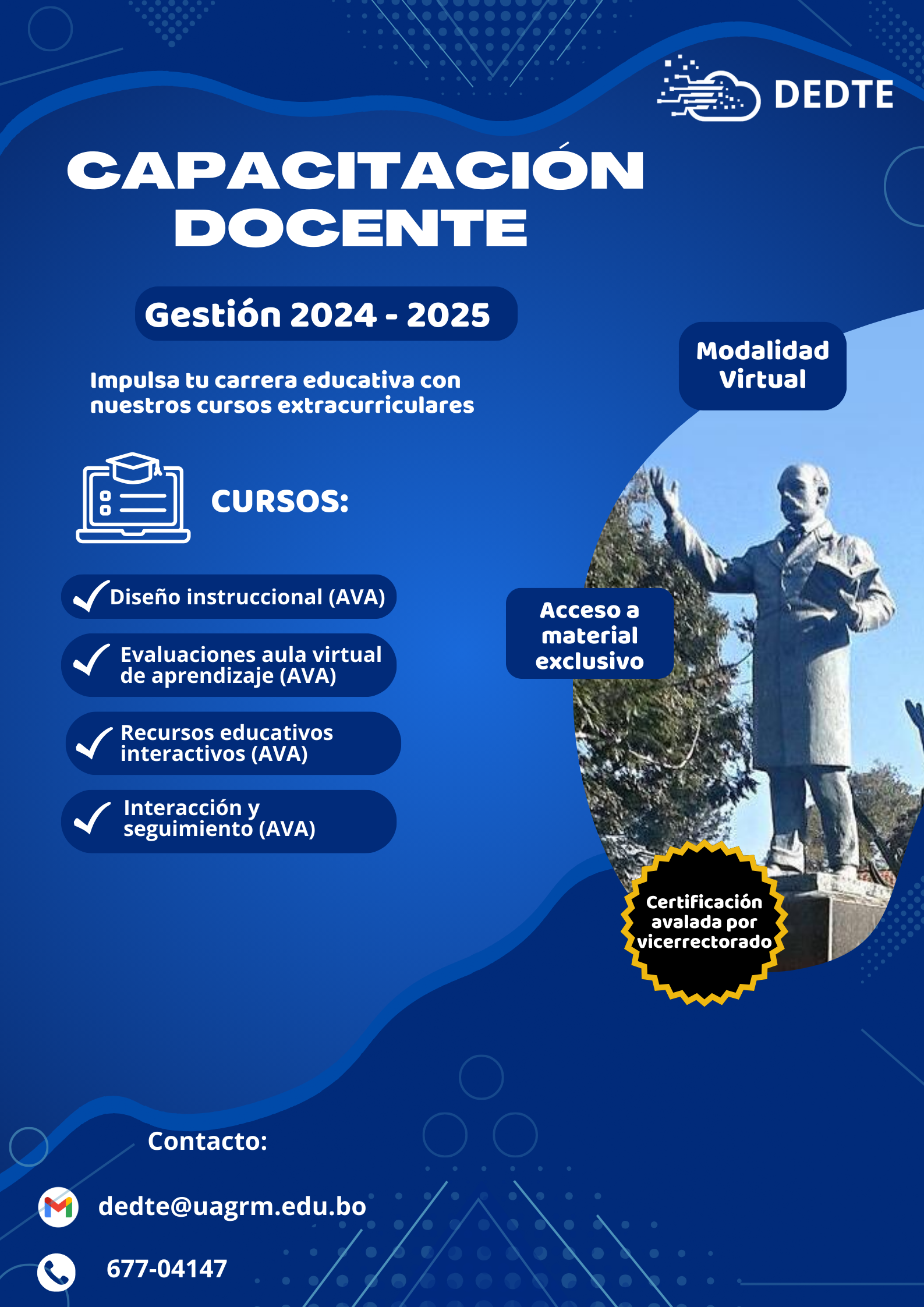 DEDTE

CAPACITACIÓN DOCENTE

Gestión 2024 - 2025

Impulsa tu carrera educativa con nuestros cursos extracurriculares

Modalidad Virtual

CURSOS:

Diseño instruccional (AVA)

Evaluaciones aula virtual de aprendizaje (AVA)

Recursos educativos interactivos (AVA)

Interacción y seguimiento (AVA)

Acceso a material exclusivo

Certificación avalada por vicerrectorado

Contacto:

dedte@uagrm.edu.bo

677-04147